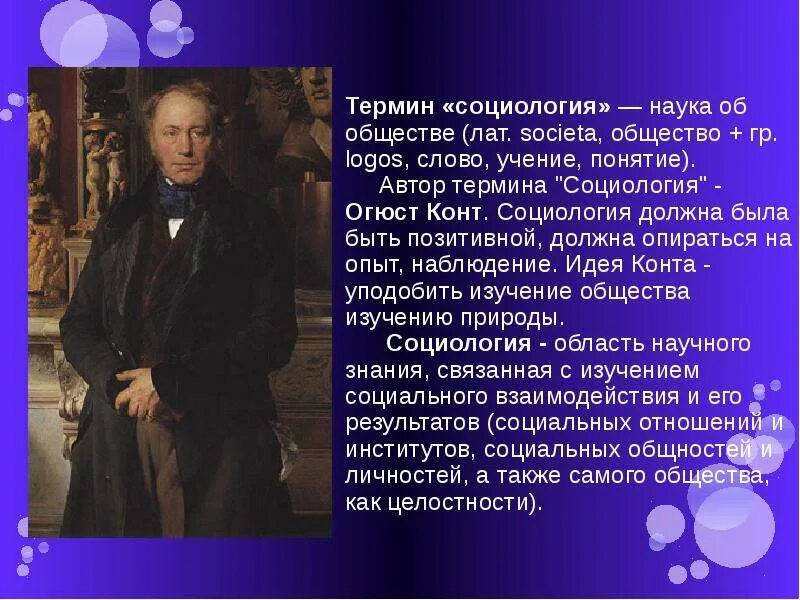 Термин «социология» — наука об обществе (лат. societa, общество + гр. logos, слово, учение, понятие).

Автор термина "Социология" - Огюст Конт. Социология должна была быть позитивной, должна опираться на опыт, наблюдение. Идея Конта - уподобить изучение общества изучению природы.

Социология - область научного знания, связанная с изучением социального взаимодействия и его результатов (социальных отношений и институтов, социальных общностей и личностей, а также самого общества, как целостности).